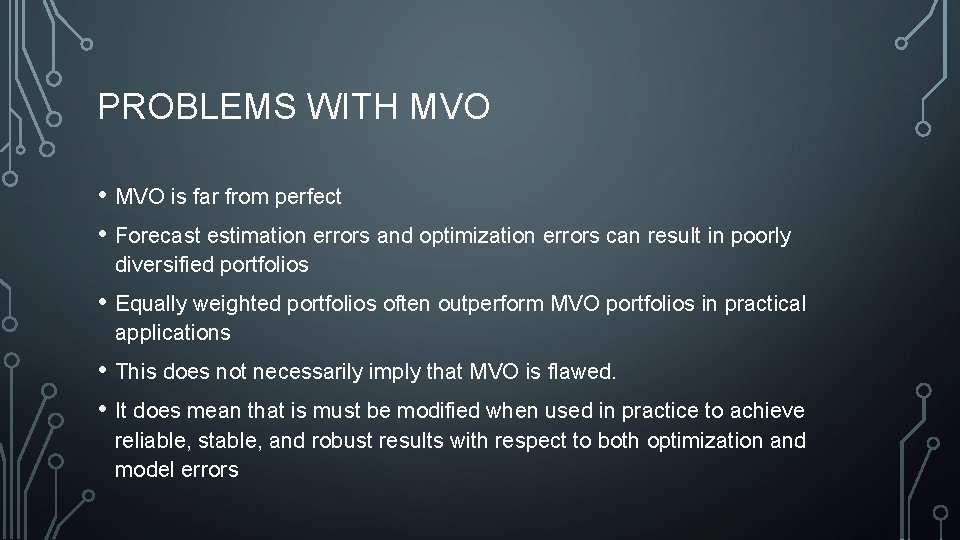 PROBLEMS WITH MVO

• MVO is far from perfect

• Forecast estimation errors and optimization errors can result in poorly diversified portfolios

• Equally weighted portfolios often outperform MVO portfolios in practical applications

• This does not necessarily imply that MVO is flawed.

• It does mean that is must be modified when used in practice to achieve reliable, stable, and robust results with respect to both optimization and model errors